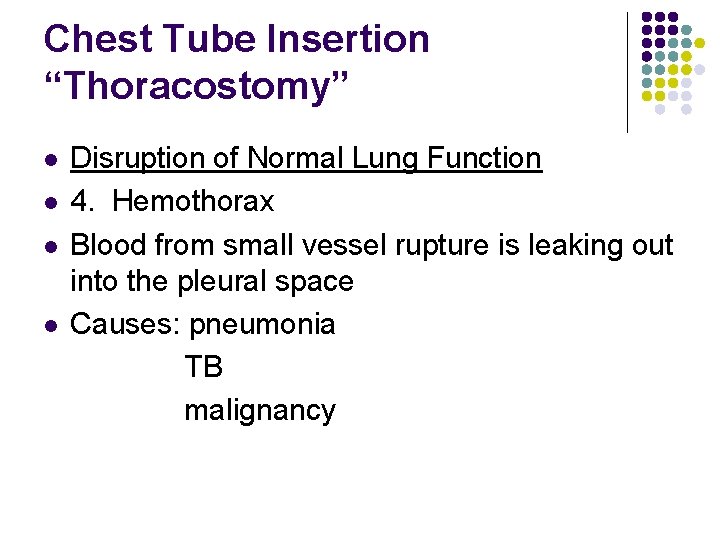 Chest Tube Insertion
“Thoracostomy”

- Disruption of Normal Lung Function
- 4. Hemothorax
- Blood from small vessel rupture is leaking out into the pleural space
- Causes: pneumonia
TB
malignancy